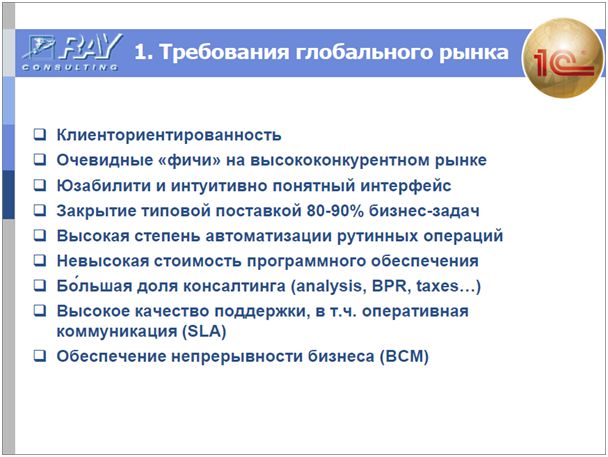 RAY CONSULTING

1. Требования глобального рынка

1С

❑ Клиенториентированность
❑ Очевидные «фичи» на высококонкурентном рынке
❑ Юзабилити и интуитивно понятный интерфейс
❑ Закрытие типовой поставкой 80-90% бизнес-задач
❑ Высокая степень автоматизации рутинных операций
❑ Невысокая стоимость программного обеспечения
❑ Бо́льшая доля консалтинга (analysis, BPR, taxes…)
❑ Высокое качество поддержки, в т.ч. оперативная коммуникация (SLA)
❑ Обеспечение непрерывности бизнеса (BCM)